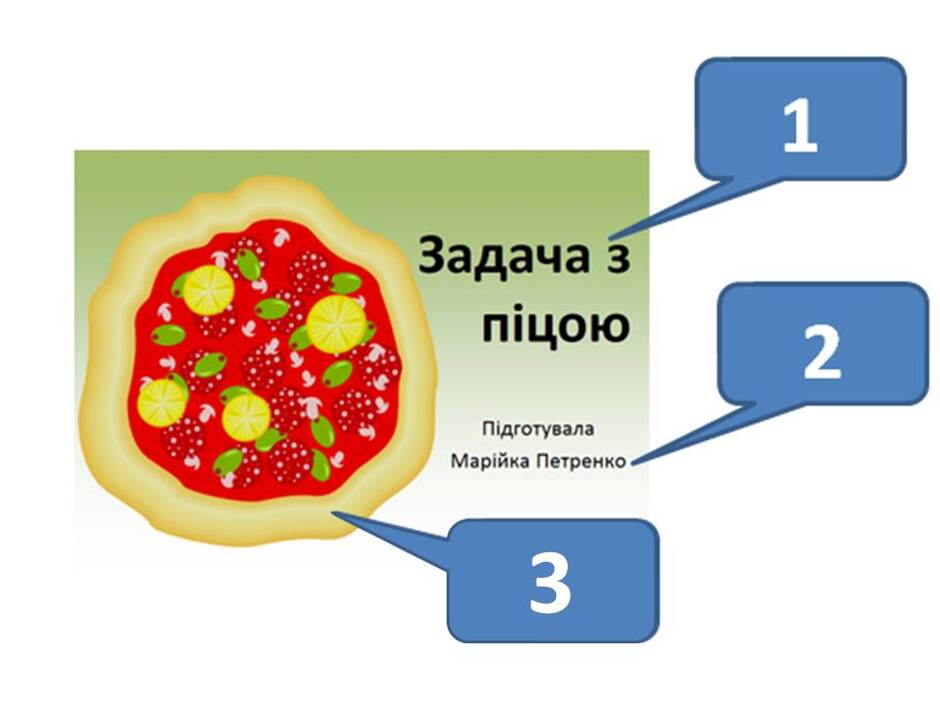 1

Задача з піцою

2

Підготувала
Марійка Петренко

3